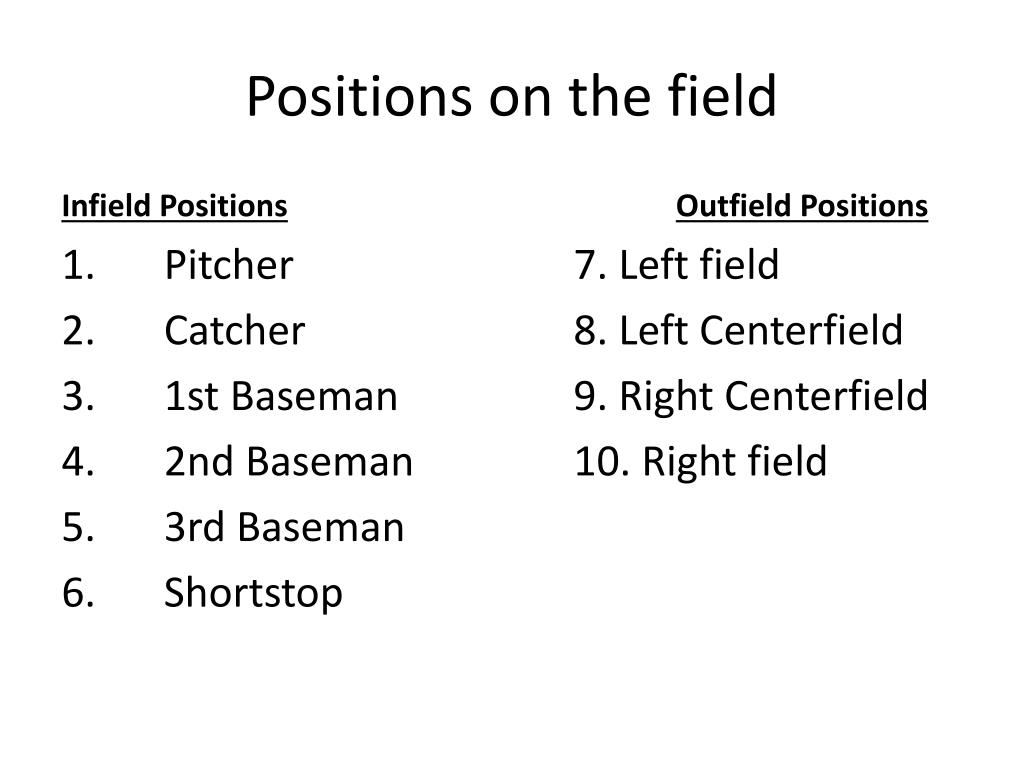 Positions on the field

Infield Positions

1. Pitcher
2. Catcher
3. 1st Baseman
4. 2nd Baseman
5. 3rd Baseman
6. Shortstop

Outfield Positions

7. Left field
8. Left Centerfield
9. Right Centerfield
10. Right field